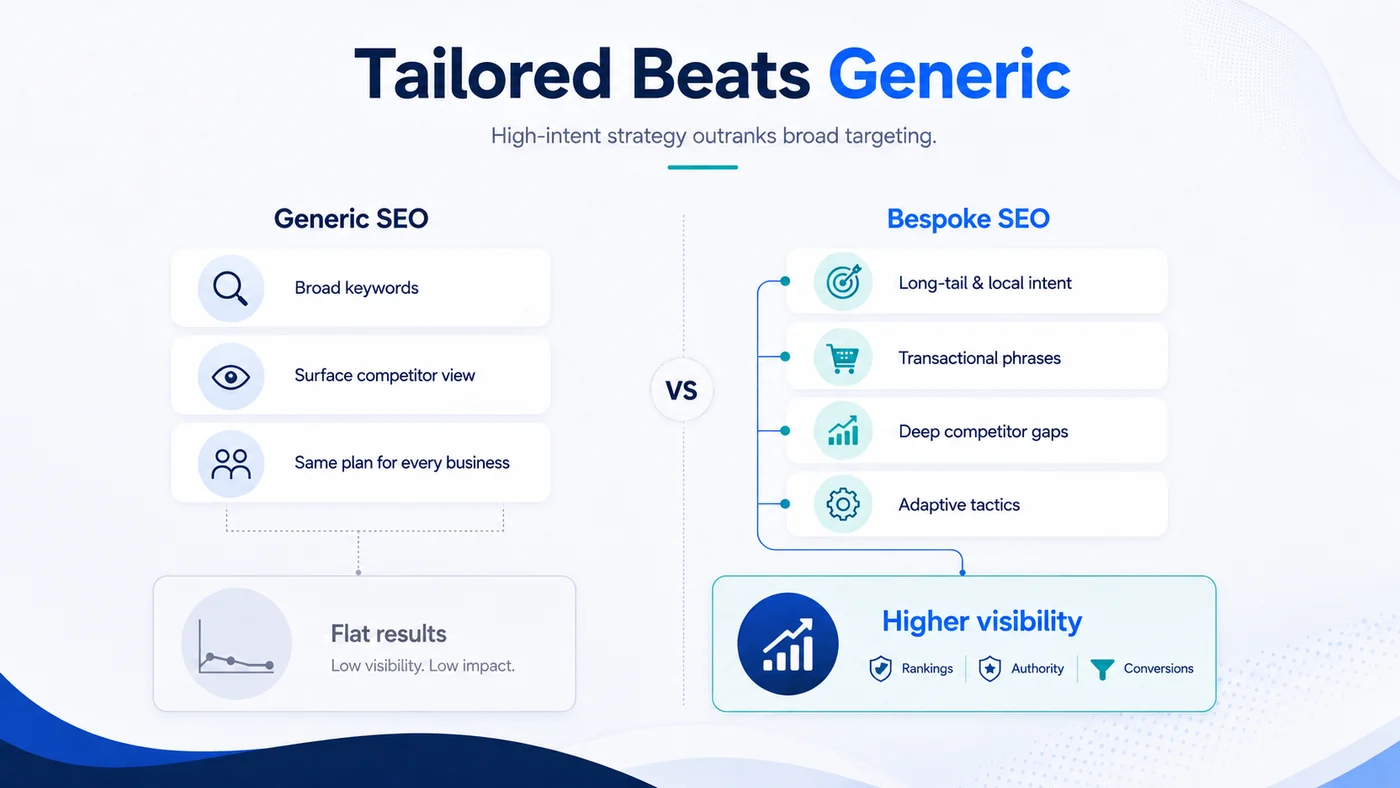 Tailored Beats Generic

High-intent strategy outranks broad targeting.

Generic SEO

Broad keywords

Surface competitor view

Same plan for every business

Flat results

Low visibility. Low impact.

VS

Bespoke SEO

Long-tail & local intent

Transactional phrases

Deep competitor gaps

Adaptive tactics

Higher visibility

Rankings

Authority

Conversions